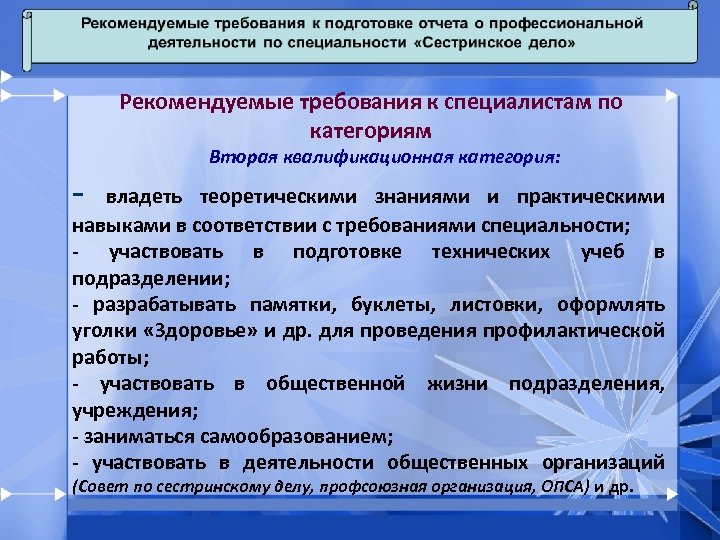 Рекомендуемые требования к подготовке отчета о профессиональной деятельности по специальности «Сестринское дело»

Рекомендуемые требования к специалистам по категориям

Вторая квалификационная категория:

- владеть теоретическими знаниями и практическими навыками в соответствии с требованиями специальности;

- участвовать в подготовке технических учеб в подразделении;

- разрабатывать памятки, буклеты, листовки, оформлять уголки «Здоровье» и др. для проведения профилактической работы;

- участвовать в общественной жизни подразделения, учреждения;

- заниматься самообразованием;

- участвовать в деятельности общественных организаций (Совет по сестринскому делу, профсоюзная организация, ОПСА) и др.